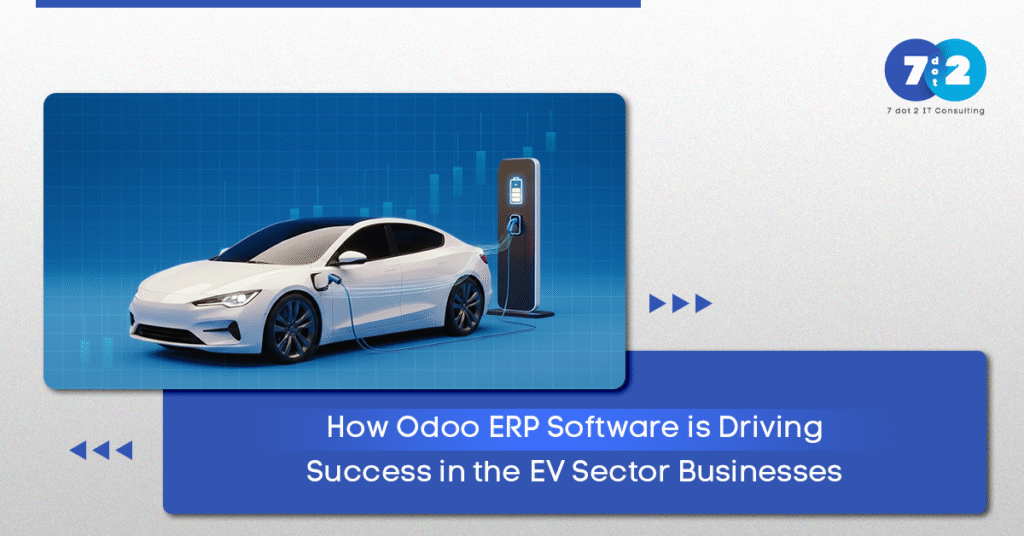 7 dot 2

7 dot 2 IT Consulting

How Odoo ERP Software is Driving Success in the EV Sector Businesses